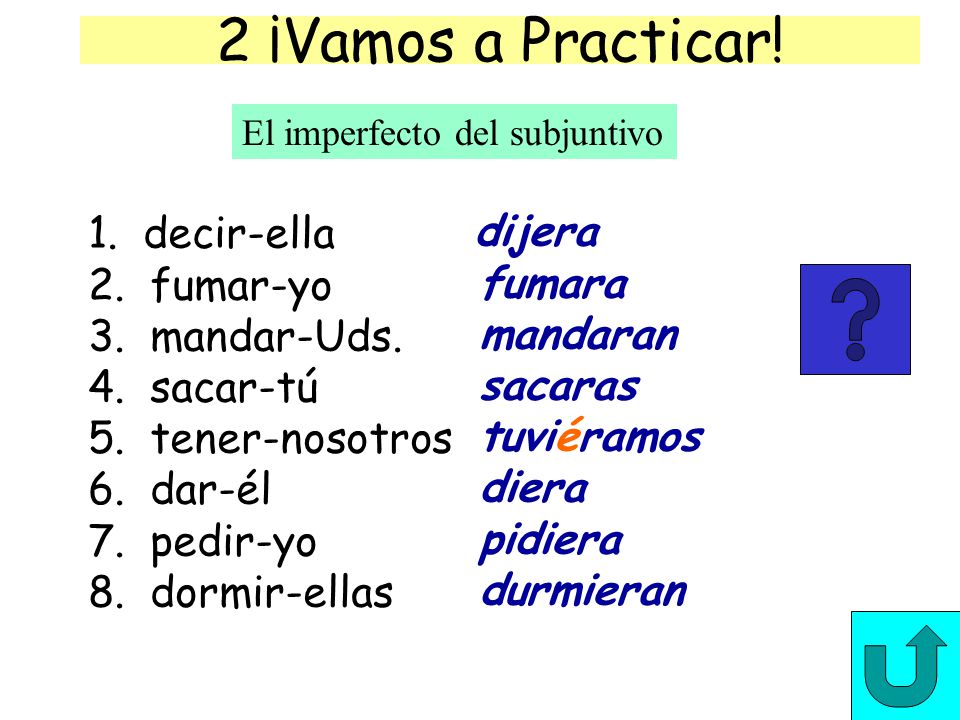 2 ¡Vamos a Practicar!

El imperfecto del subjuntivo

1. decir-ella dijera
2. fumar-yo fumara
3. mandar-Uds. mandaran
4. sacar-tú sacaras
5. tener-nosotros tuviéramos
6. dar-él diera
7. pedir-yo pidiera
8. dormir-ellas durmieran

?